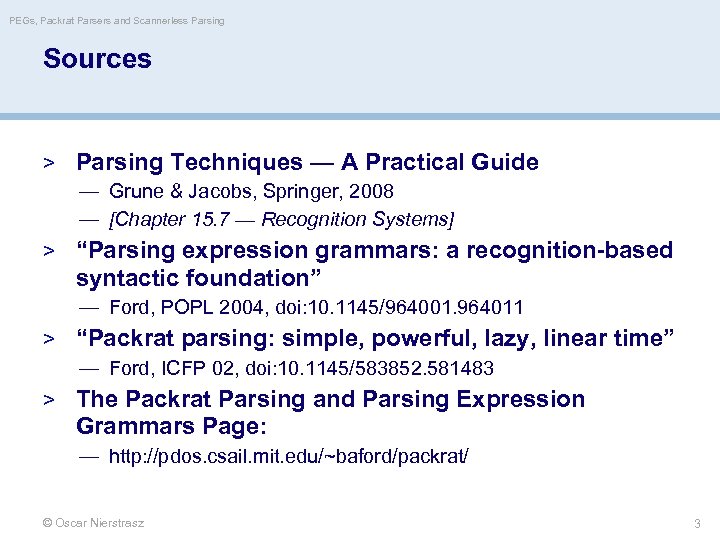 PEGs, Packrat Parsers and Scannerless Parsing

Sources

> Parsing Techniques — A Practical Guide

— Grune & Jacobs, Springer, 2008

— [Chapter 15.7 — Recognition Systems]

> “Parsing expression grammars: a recognition-based syntactic foundation”

— Ford, POPL 2004, doi:10.1145/964001.964011

> “Packrat parsing: simple, powerful, lazy, linear time”

— Ford, ICFP 02, doi:10.1145/583852.581483

> The Packrat Parsing and Parsing Expression Grammars Page:

— http://pdos.csail.mit.edu/~baford/packrat/

© Oscar Nierstrasz

3